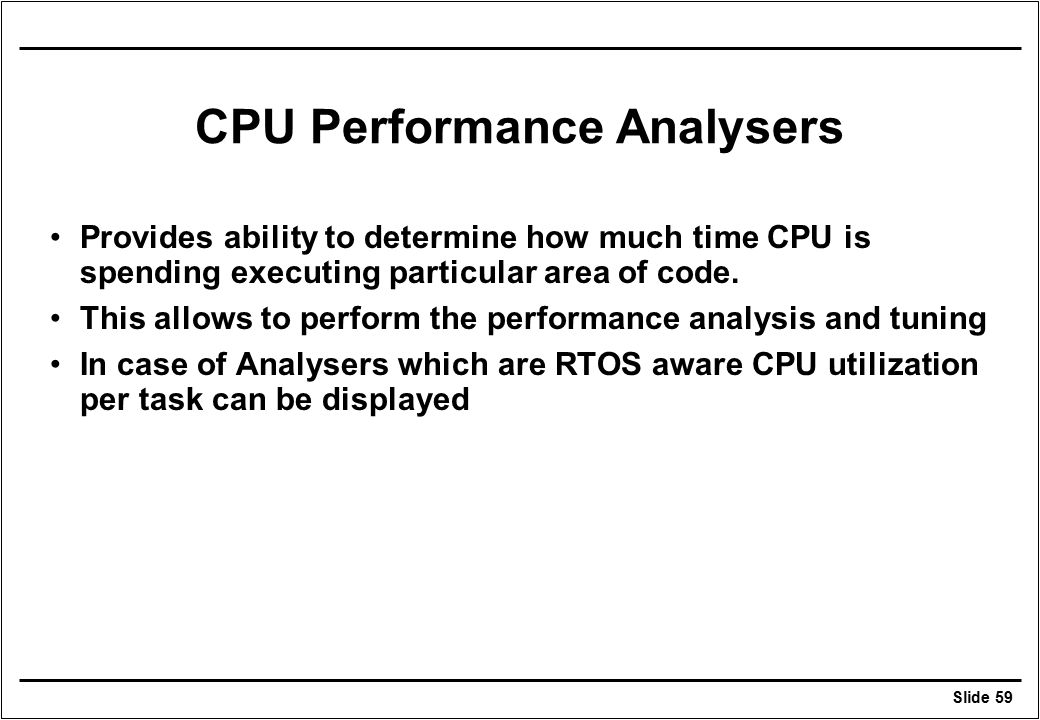 CPU Performance Analysers

• Provides ability to determine how much time CPU is spending executing particular area of code.

• This allows to perform the performance analysis and tuning

• In case of Analysers which are RTOS aware CPU utilization per task can be displayed

Slide 59